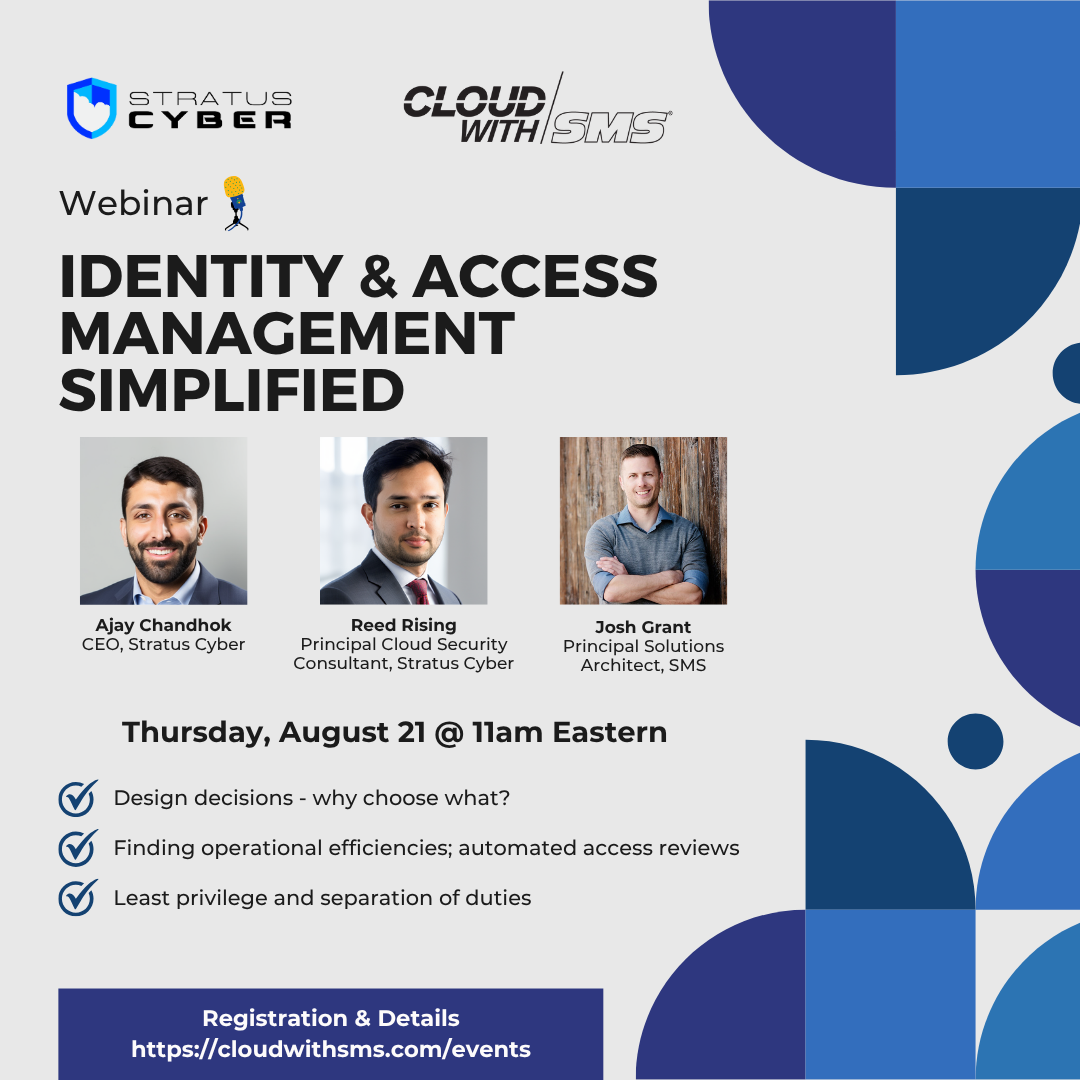 STRATUS CYBER

CLOUD WITH SMS

Webinar

IDENTITY & ACCESS MANAGEMENT SIMPLIFIED

Ajay Chandhok
CEO, Stratus Cyber

Reed Rising
Principal Cloud Security Consultant, Stratus Cyber

Josh Grant
Principal Solutions Architect, SMS

Thursday, August 21 @ 11am Eastern

Design decisions - why choose what?

Finding operational efficiencies; automated access reviews

Least privilege and separation of duties

Registration & Details
https://cloudwithsms.com/events